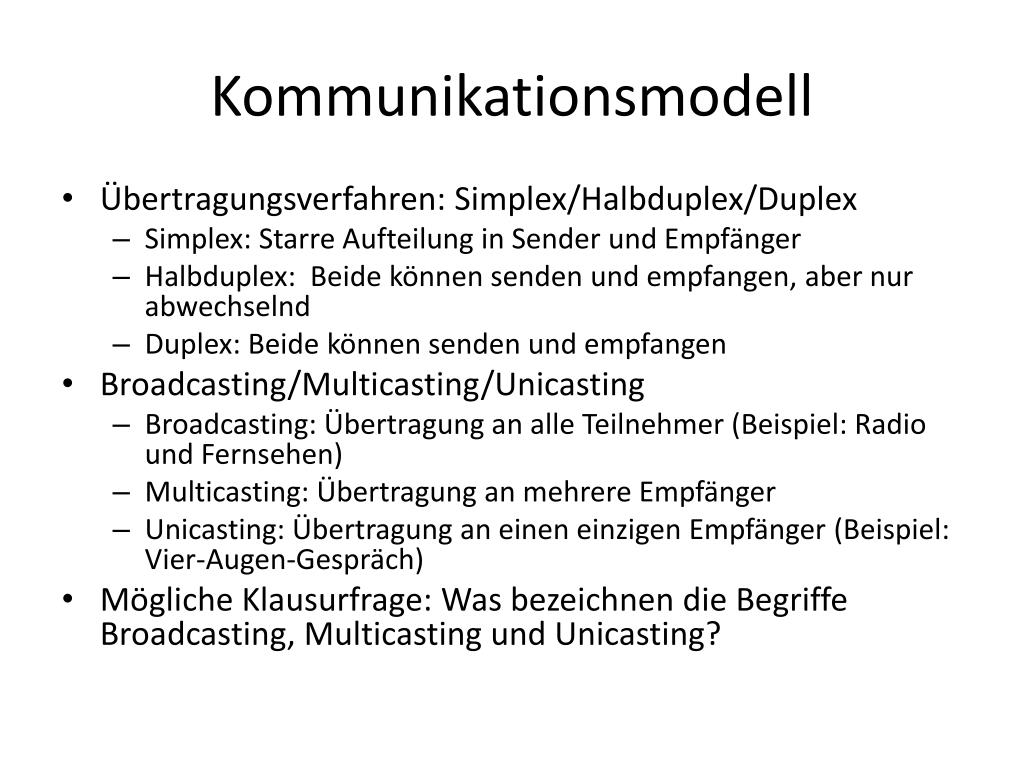 Kommunikationsmodell

• Übertragungsverfahren: Simplex/Halbduplex/Duplex
– Simplex: Starre Aufteilung in Sender und Empfänger
– Halbduplex: Beide können senden und empfangen, aber nur abwechselnd
– Duplex: Beide können senden und empfangen
• Broadcasting/Multicasting/Unicasting
– Broadcasting: Übertragung an alle Teilnehmer (Beispiel: Radio und Fernsehen)
– Multicasting: Übertragung an mehrere Empfänger
– Unicasting: Übertragung an einen einzigen Empfänger (Beispiel: Vier-Augen-Gespräch)
• Mögliche Klausurfrage: Was bezeichnen die Begriffe Broadcasting, Multicasting und Unicasting?